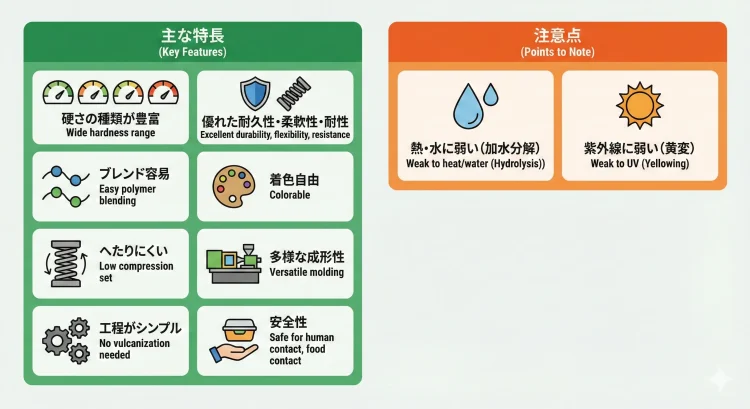 主な特長
(Key Features)

硬さの種類が豊富
Wide hardness range

優れた耐久性・柔軟性・耐性
Excellent durability, flexibility, resistance

ブレンド容易
Easy polymer blending

着色自由
Colorable

へたりにくい
Low compression set

多様な成形性
Versatile molding

工程がシンプル
No vulcanization needed

安全性
Safe for human contact, food contact

注意点
(Points to Note)

熱・水に弱い(加水分解)
Weak to heat/water (Hydrolysis))

紫外線に弱い(黄変)
Weak to UV (Yellowing)